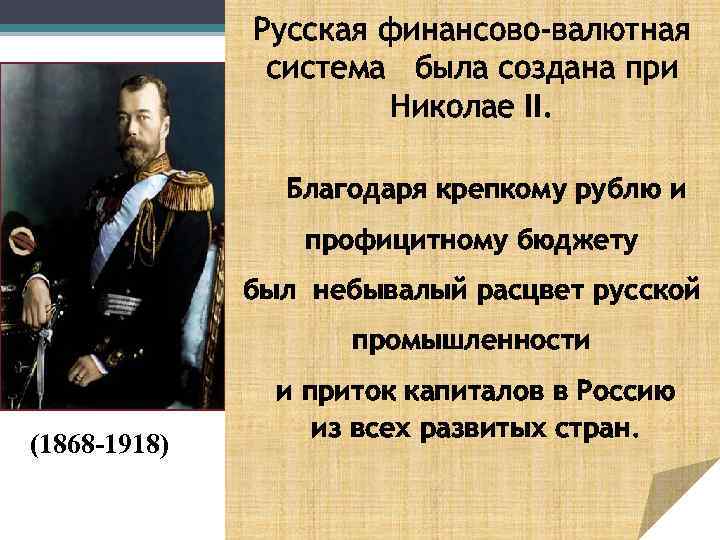 Русская финансово-валютная система была создана при Николае II.

Благодаря крепкому рублю и профицитному бюджету был небывалый расцвет русской промышленности и приток капиталов в Россию из всех развитых стран.

(1868-1918)